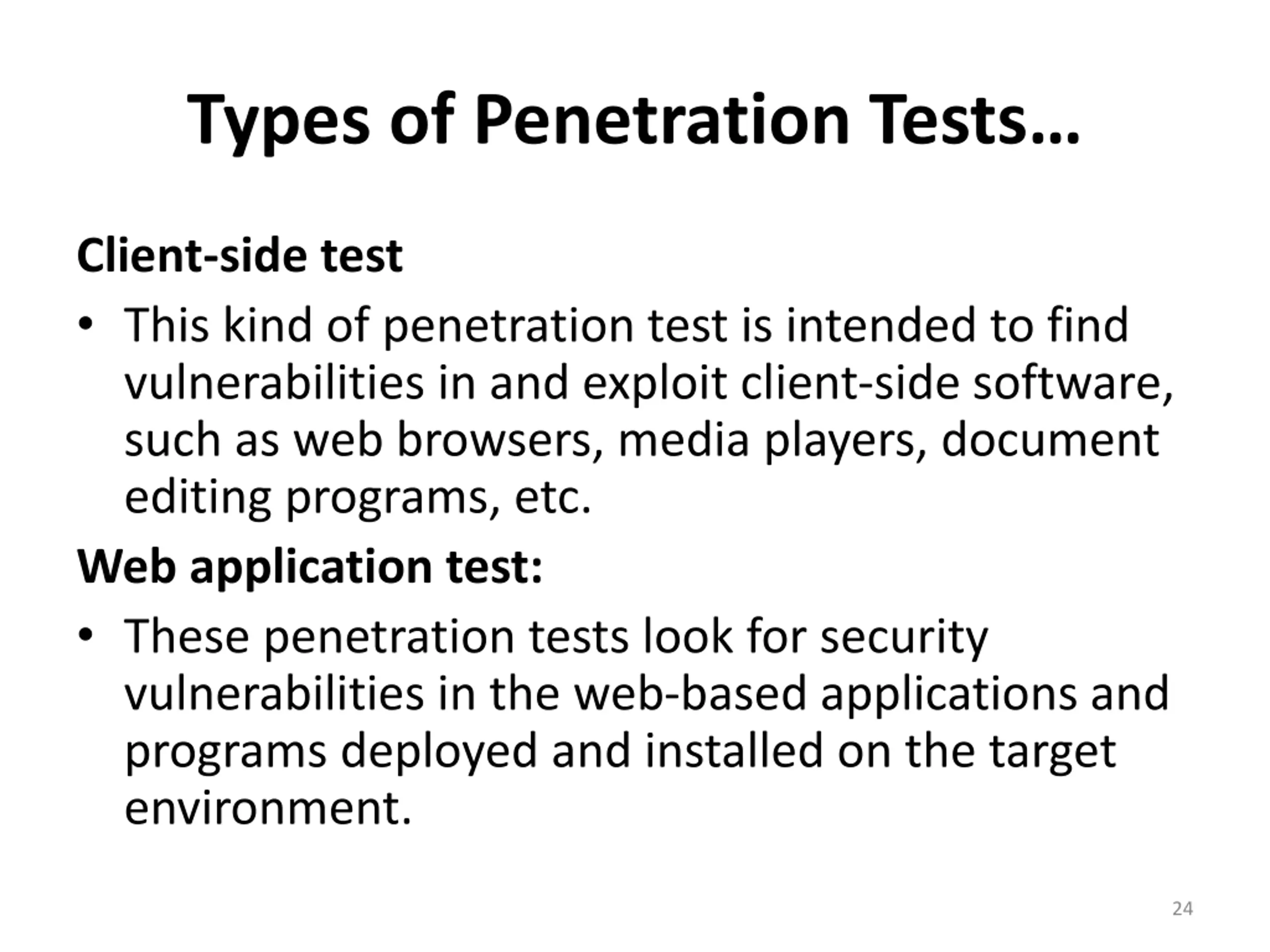 Types of Penetration Tests…

Client-side test

• This kind of penetration test is intended to find vulnerabilities in and exploit client-side software, such as web browsers, media players, document editing programs, etc.

Web application test:

• These penetration tests look for security vulnerabilities in the web-based applications and programs deployed and installed on the target environment.

24